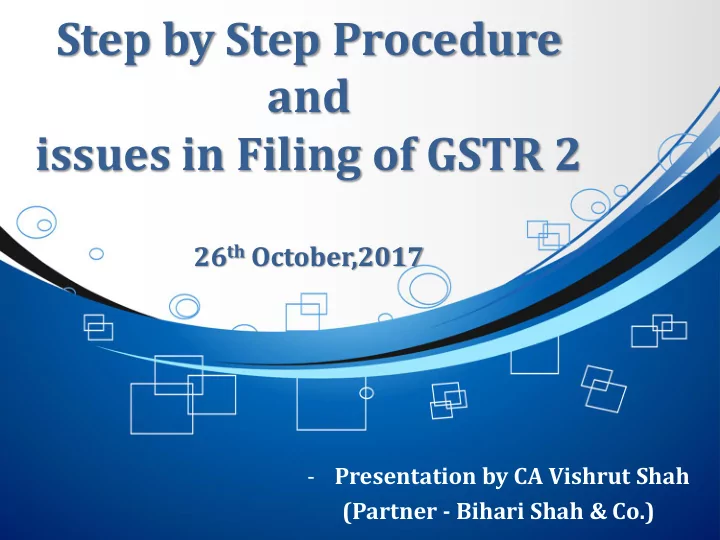 Step by Step Procedure
and
issues in Filing of GSTR 2

26$^{th}$ October,2017

- Presentation by CA Vishrut Shah
(Partner - Bihari Shah & Co.)